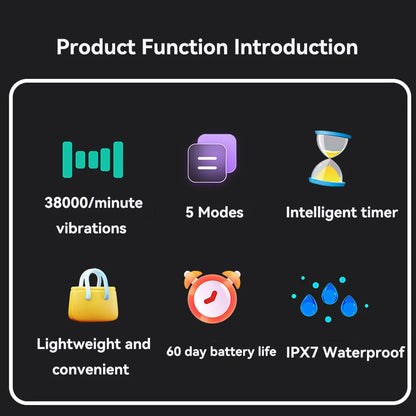 Product Function Introduction

38000/minute vibrations

5 Modes

Intelligent timer

Lightweight and convenient

60 day battery life

IPX7 Waterproof